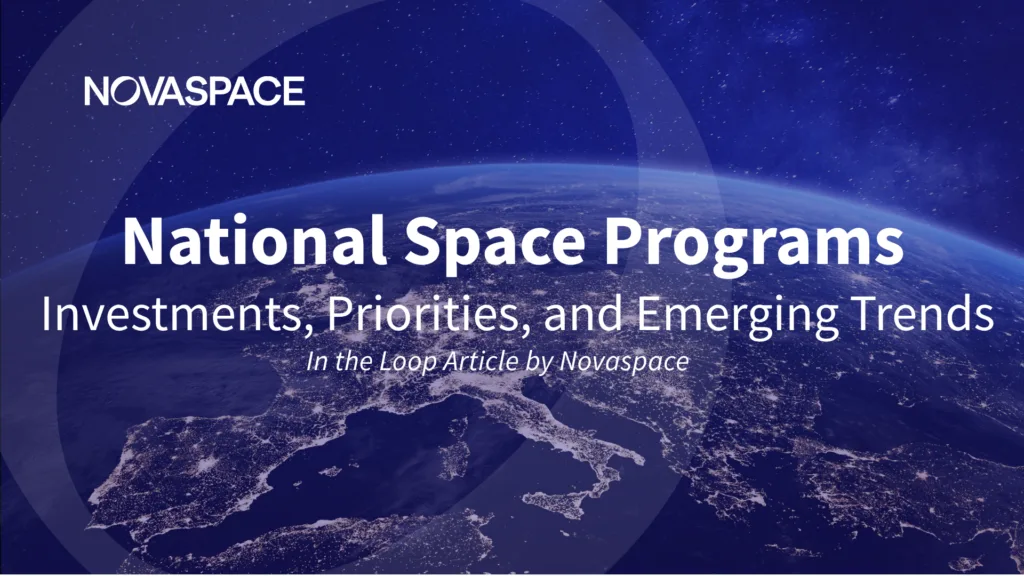 NOVASPACE

National Space Programs
Investments, Priorities, and Emerging Trends
In the Loop Article by Novaspace